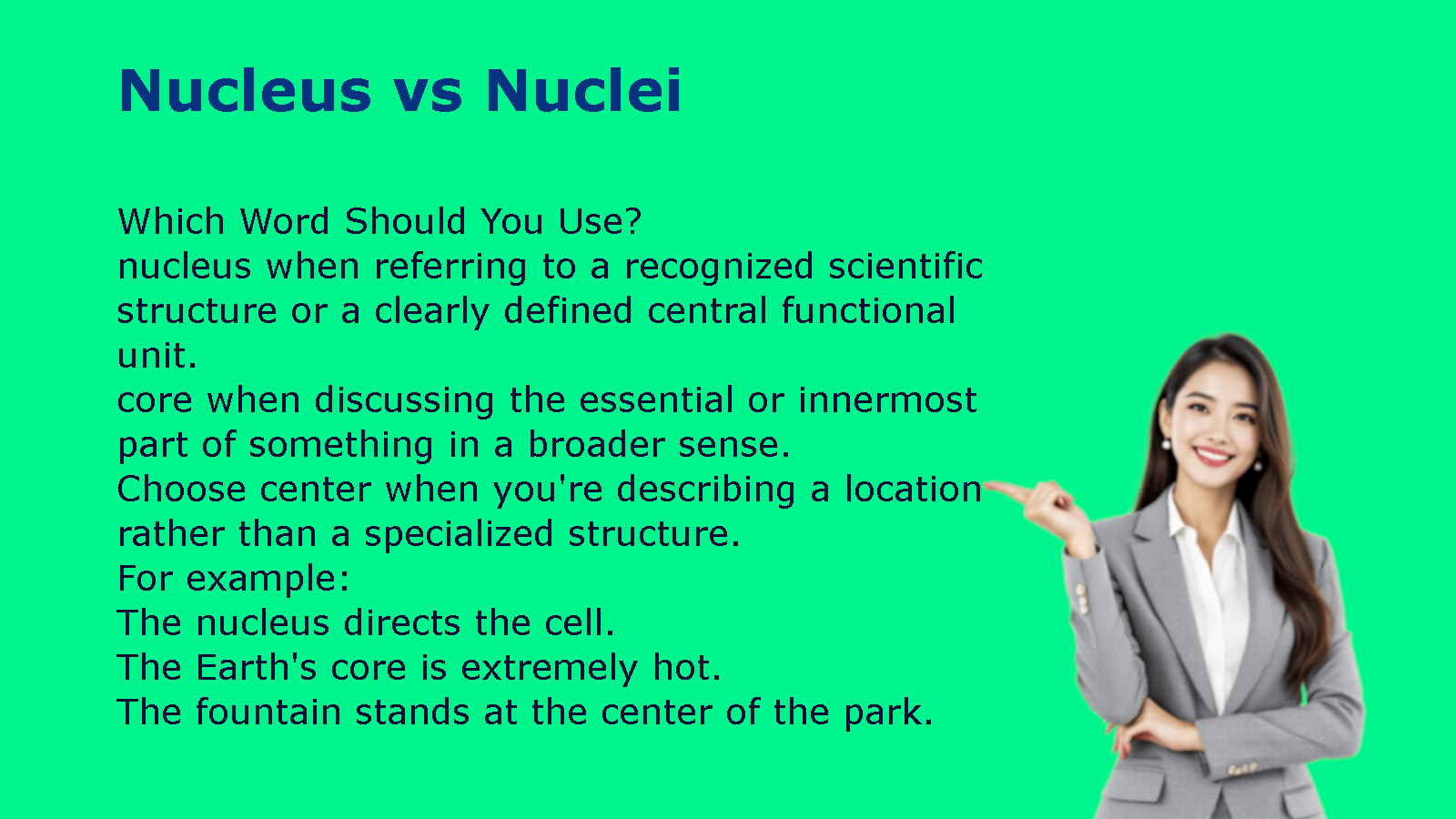 Nucleus vs Nuclei

Which Word Should You Use?
nucleus when referring to a recognized scientific structure or a clearly defined central functional unit.
core when discussing the essential or innermost part of something in a broader sense.
Choose center when you're describing a location rather than a specialized structure.
For example:
The nucleus directs the cell.
The Earth's core is extremely hot.
The fountain stands at the center of the park.